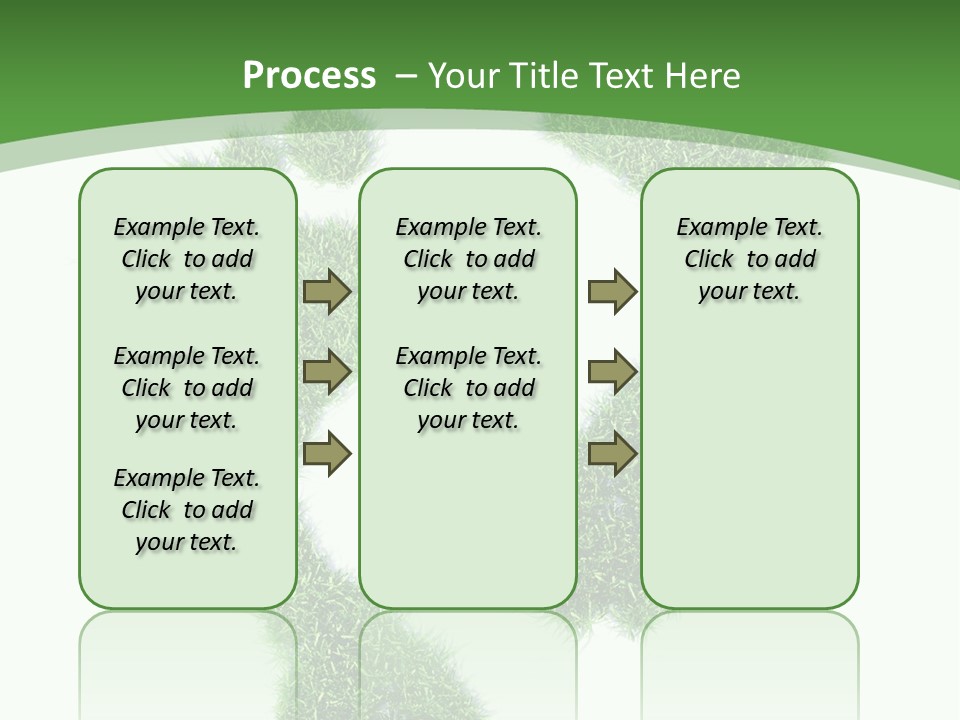 Process – Your Title Text Here

Example Text. Click to add your text.

Example Text. Click to add your text.

Example Text. Click to add your text.

Example Text. Click to add your text.

Example Text. Click to add your text.

Example Text. Click to add your text.